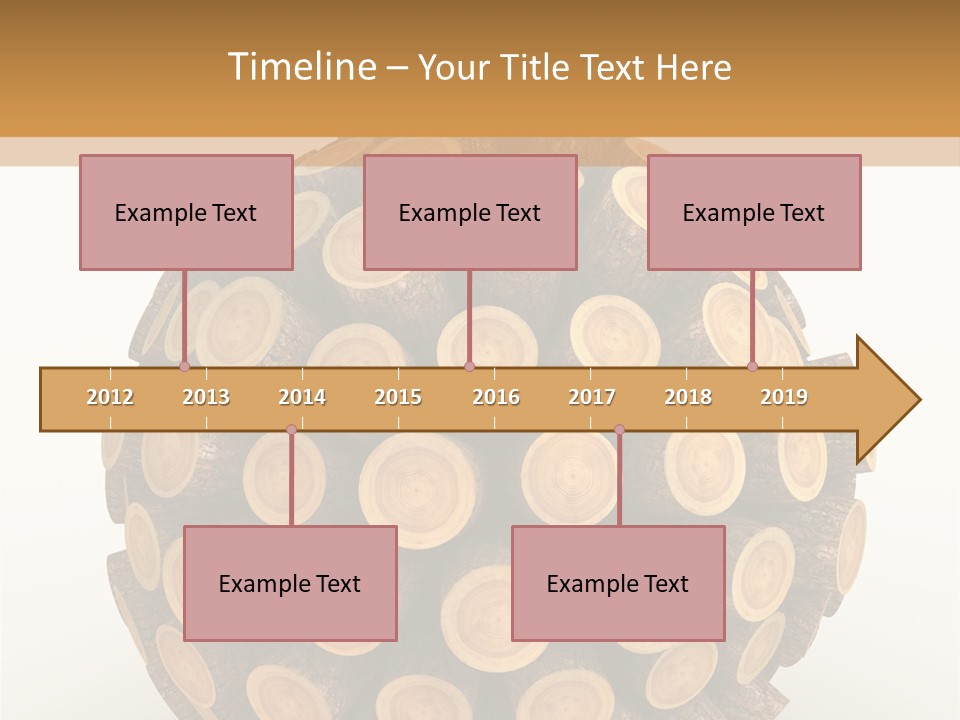 Timeline – Your Title Text Here

Example Text

Example Text

Example Text

2012 2013 2014 2015 2016 2017 2018 2019

Example Text

Example Text